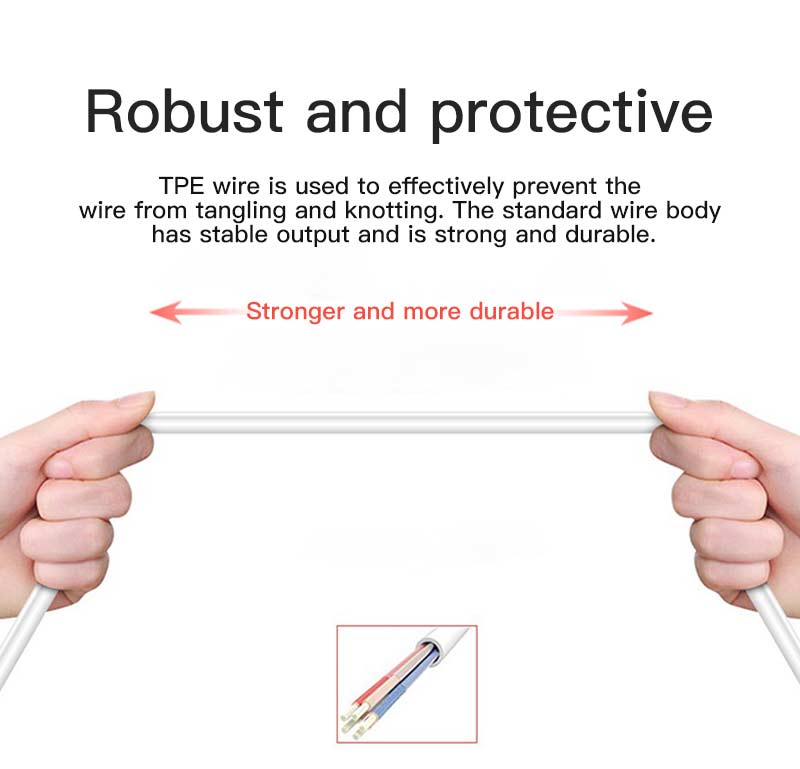 Robust and protective

TPE wire is used to effectively prevent the wire from tangling and knotting. The standard wire body has stable output and is strong and durable.

Stronger and more durable